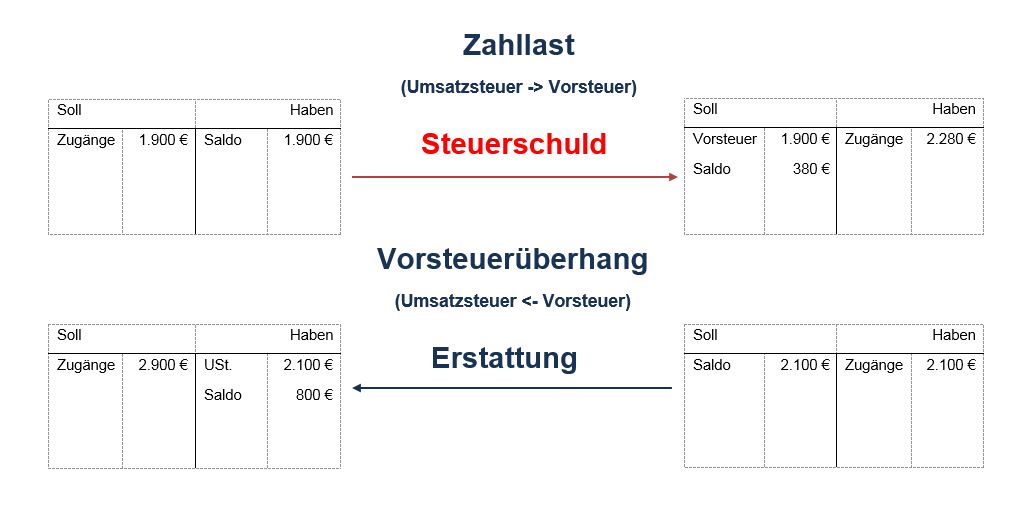 Zahllast

(Umsatzsteuer -> Vorsteuer)

| Soll | | | Haben |
|---|---|---|---|
| Zugänge | 1.900 € | Saldo | 1.900 € |

Steuerschuld

| Soll | | | Haben |
|---|---|---|---|
| Vorsteuer | 1.900 € | Zugänge | 2.280 € |
| Saldo | 380 € | | |

Vorsteuerüberhang

(Umsatzsteuer <- Vorsteuer)

| Soll | | | Haben |
|---|---|---|---|
| Zugänge | 2.900 € | USt. | 2.100 € |
| | | Saldo | 800 € |

Erstattung

| Soll | | | Haben |
|---|---|---|---|
| Saldo | 2.100 € | Zugänge | 2.100 € |